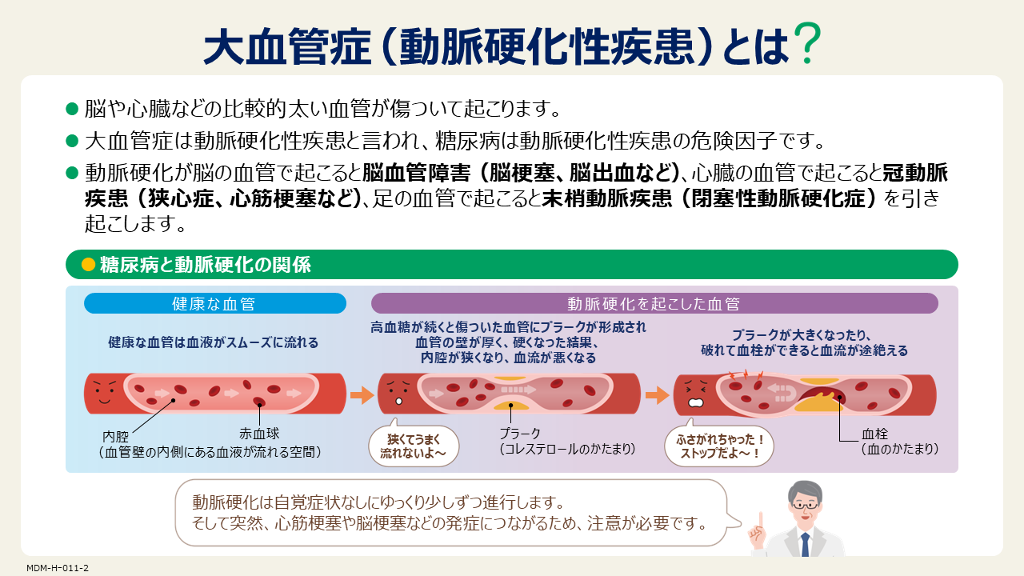 大血管症（動脈硬化性疾患）とは？

● 脳や心臓などの比較的太い血管が傷ついて起こります。

● 大血管症は動脈硬化性疾患と言われ、糖尿病は動脈硬化性疾患の危険因子です。

● 動脈硬化が脳の血管で起こると脳血管障害（脳梗塞、脳出血など）、心臓の血管で起こると冠動脈疾患（狭心症、心筋梗塞など）、足の血管で起こると末梢動脈疾患（閉塞性動脈硬化症）を引き起こします。

● 糖尿病と動脈硬化の関係

健康な血管

健康な血管は血液がスムーズに流れる

内腔
（血管壁の内側にある血液が流れる空間）

赤血球

動脈硬化を起こした血管

高血糖が続くと傷ついた血管にプラークが形成され血管の壁が厚く、硬くなった結果、内腔が狭くなり、血流が悪くなる

狭くてうまく流れないよ～

プラーク
（コレステロールのかたまり）

プラークが大きくなったり、破れて血栓ができると血流が途絶える

ふさがれちゃった！ストップだよ～！

血栓
（血のかたまり）

動脈硬化は自覚症状なしにゆっくり少しずつ進行します。
そして突然、心筋梗塞や脳梗塞などの発症につながるため、注意が必要です。

MDM-H-011-2